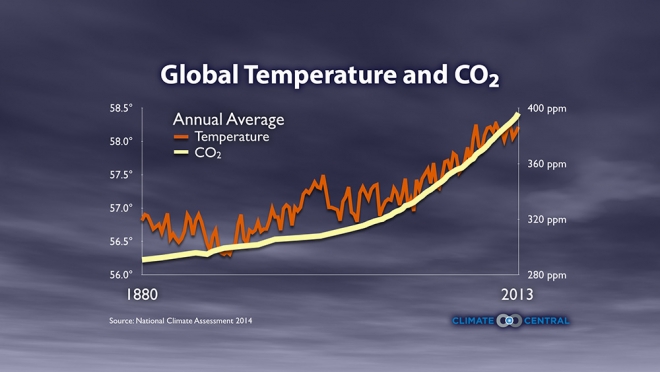 Global Temperature and $CO_2$

Annual Average
Temperature
$CO_2$

58.5°
58.0°
57.5°
57.0°
56.5°
56.0°

400 ppm
360 ppm
320 ppm
280 ppm

1880
2013

Source: National Climate Assessment 2014

CLIMATE CENTRAL